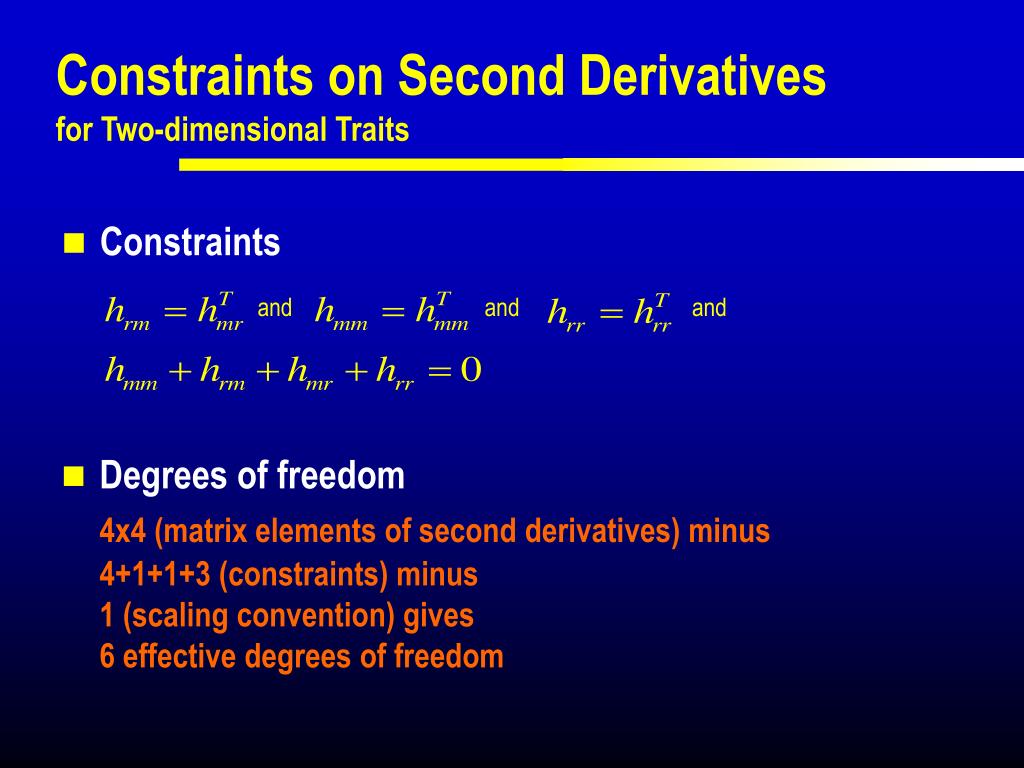 Constraints on Second Derivatives
for Two-dimensional Traits

Constraints

$h_{rm} = h_{mr}^T$ and $h_{mm} = h_{mm}^T$ and $h_{rr} = h_{rr}^T$ and

$h_{mm} + h_{rm} + h_{mr} + h_{rr} = 0$

Degrees of freedom

4x4 (matrix elements of second derivatives) minus
4+1+1+3 (constraints) minus
1 (scaling convention) gives
6 effective degrees of freedom